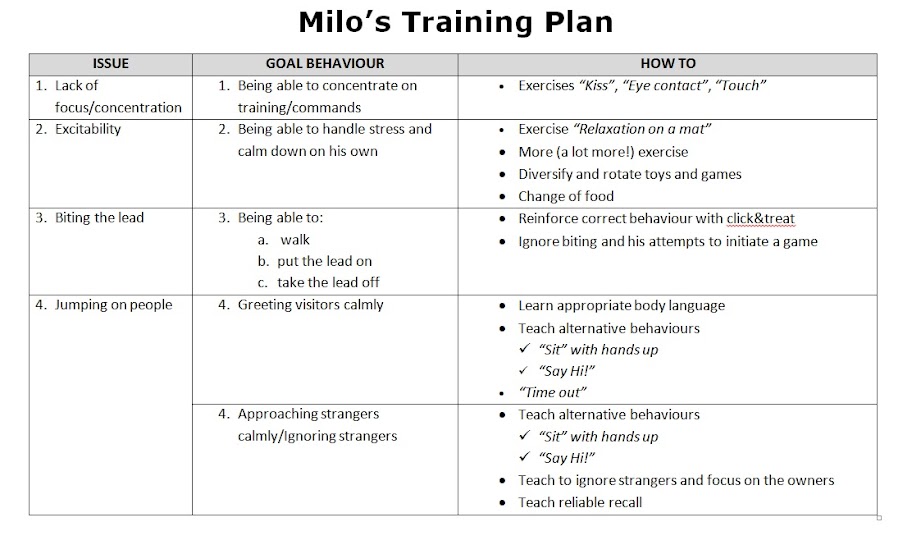 Milo's Training Plan

| ISSUE | GOAL BEHAVIOUR | HOW TO |
|---|---|---|
| 1. Lack of focus/concentration | 1. Being able to concentrate on training/commands | • Exercises "Kiss", "Eye contact", "Touch" |
| 2. Excitability | 2. Being able to handle stress and calm down on his own | • Exercise "Relaxation on a mat" • More (a lot more!) exercise • Diversify and rotate toys and games • Change of food |
| 3. Biting the lead | 3. Being able to: a. walk b. put the lead on c. take the lead off | • Reinforce correct behaviour with click&treat • Ignore biting and his attempts to initiate a game |
| 4. Jumping on people | 4. Greeting visitors calmly | • Learn appropriate body language • Teach alternative behaviours ✓ "Sit" with hands up ✓ "Say Hi!" • "Time out" |
| | 4. Approaching strangers calmly/Ignoring strangers | • Teach alternative behaviours ✓ "Sit" with hands up ✓ "Say Hi!" • Teach to ignore strangers and focus on the owners • Teach reliable recall |